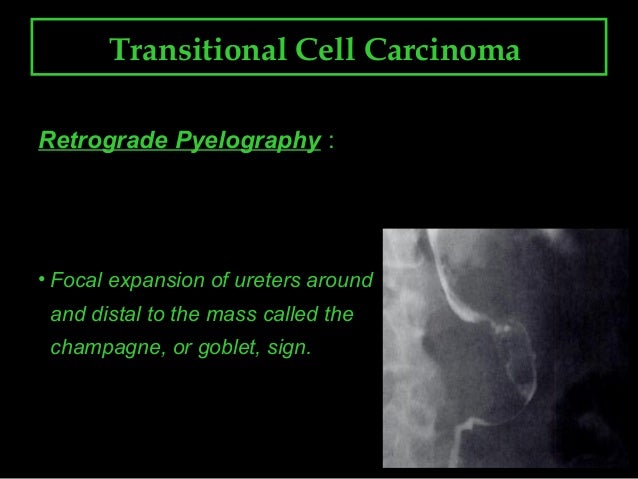 Transitional Cell Carcinoma

Retrograde Pyelography :

• Focal expansion of ureters around and distal to the mass called the champagne, or goblet, sign.